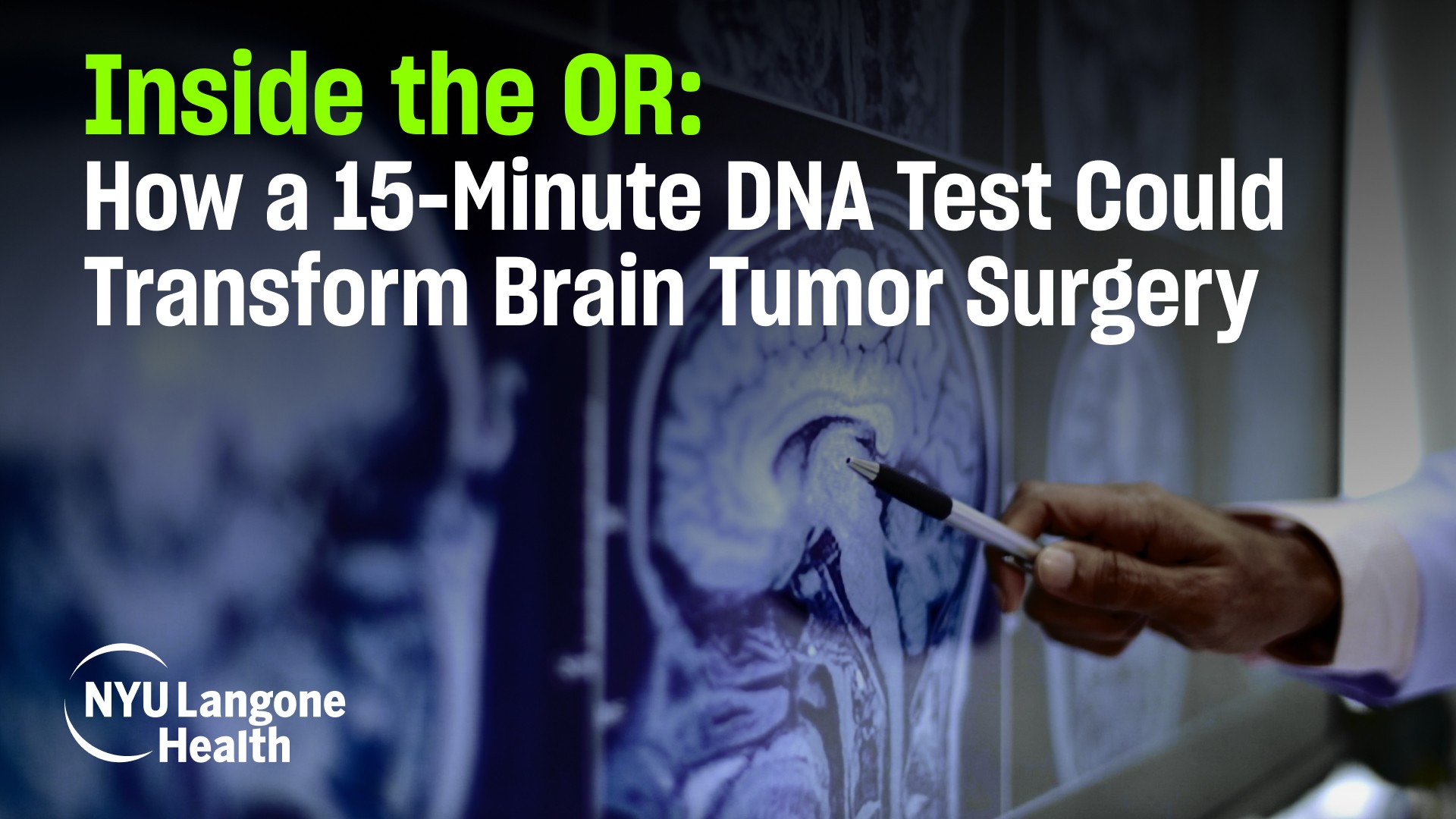 Inside the OR:
How a 15-Minute DNA Test Could Transform Brain Tumor Surgery

NYU Langone Health